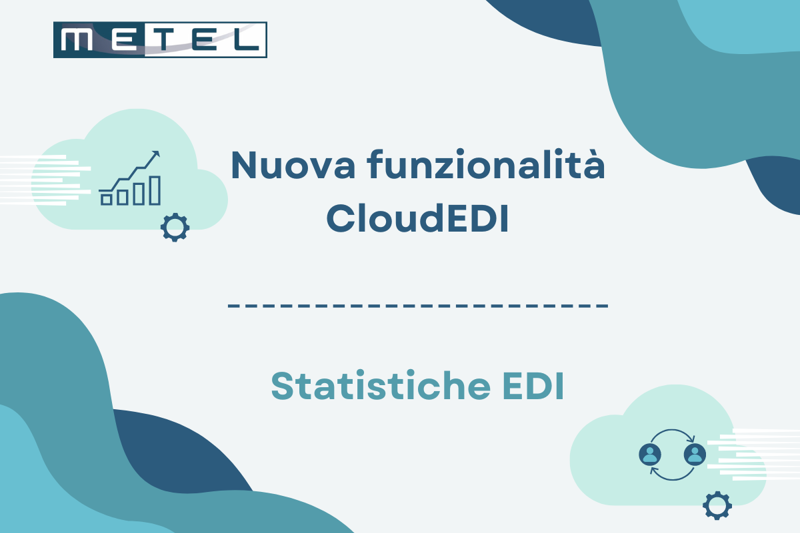 METEL

Nuova funzionalità CloudEDI

Statistiche EDI